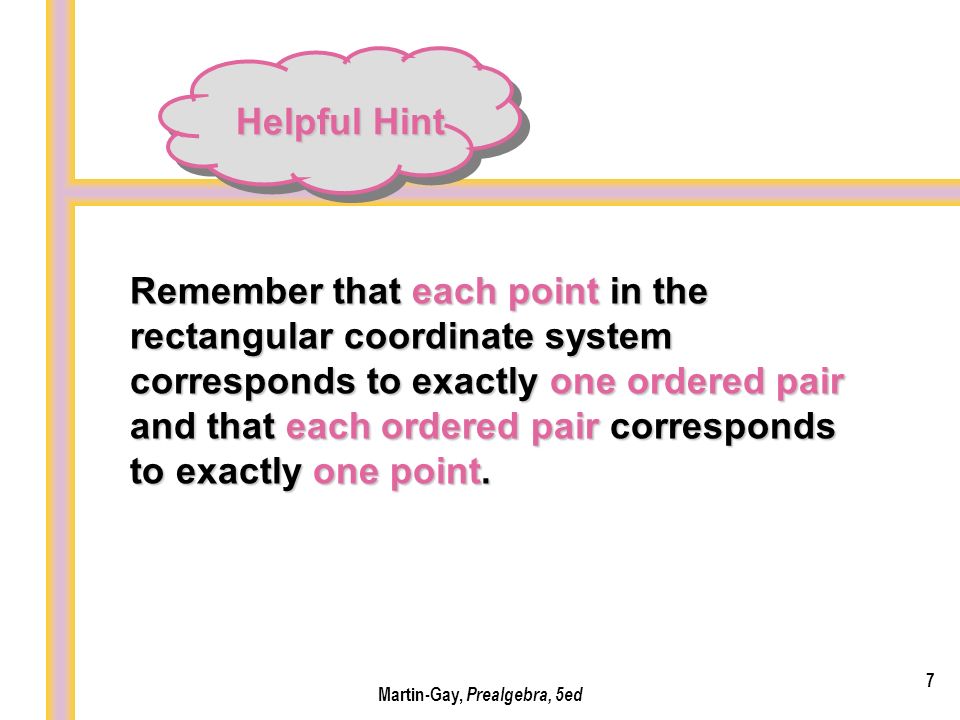 Helpful Hint

Remember that each point in the rectangular coordinate system corresponds to exactly one ordered pair and that each ordered pair corresponds to exactly one point.

Martin-Gay, Prealgebra, 5ed

7